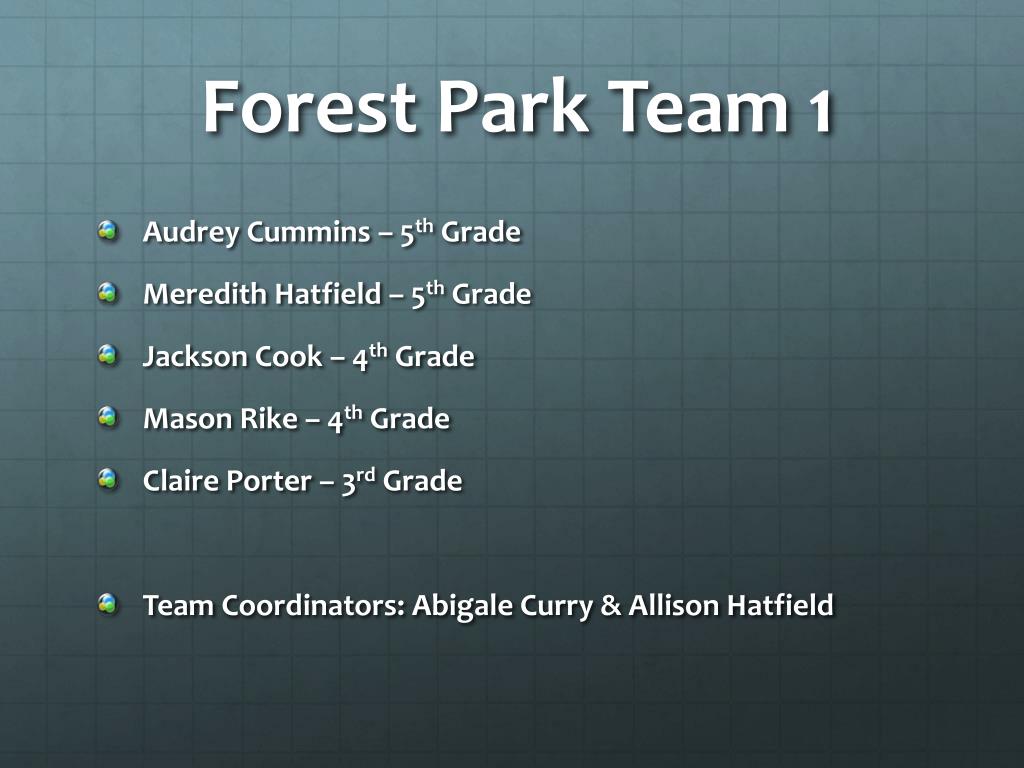 Forest Park Team 1

Audrey Cummins – 5th Grade

Meredith Hatfield – 5th Grade

Jackson Cook – 4th Grade

Mason Rike – 4th Grade

Claire Porter – 3rd Grade

Team Coordinators: Abigale Curry & Allison Hatfield